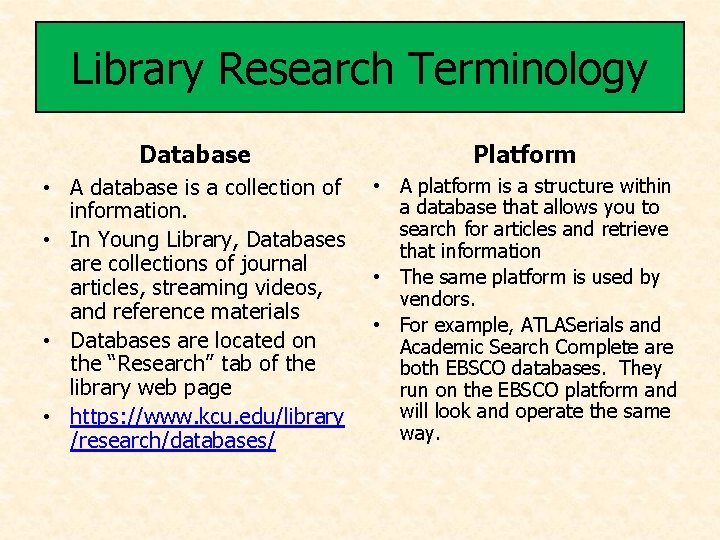 Library Research Terminology

Database

• A database is a collection of information.
• In Young Library, Databases are collections of journal articles, streaming videos, and reference materials
• Databases are located on the "Research" tab of the library web page
• https://www.kcu.edu/library/research/databases/

Platform

• A platform is a structure within a database that allows you to search for articles and retrieve that information
• The same platform is used by vendors.
• For example, ATLASerials and Academic Search Complete are both EBSCO databases. They run on the EBSCO platform and will look and operate the same way.